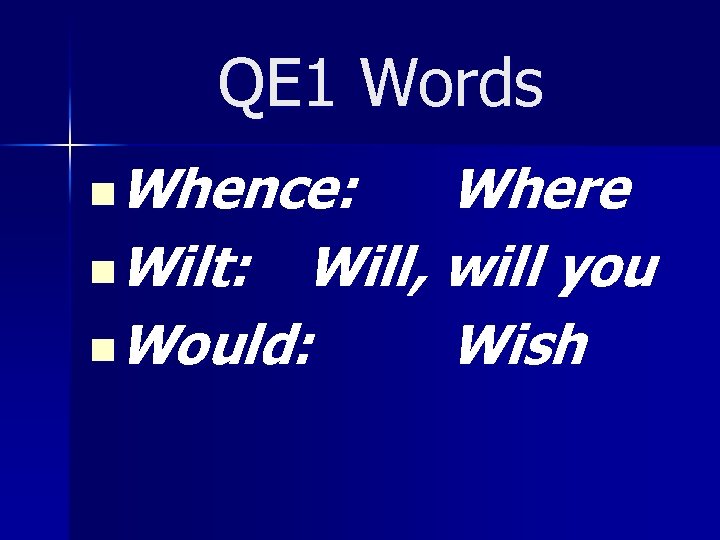 QE1 Words

Whence: Where

Wilt: Will, will you

Would: Wish